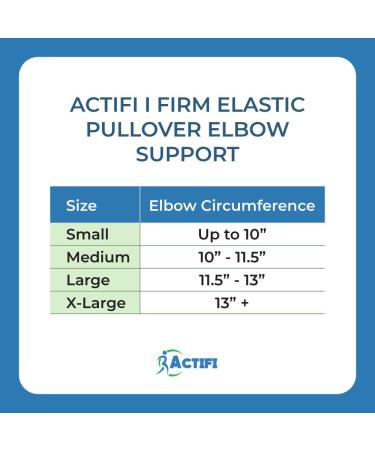 ACTIFI I FIRM ELASTIC PULLOVER ELBOW SUPPORT

| Size | Elbow Circumference |
|---|---|
| Small | Up to 10” |
| Medium | 10” - 11.5” |
| Large | 11.5” - 13” |
| X-Large | 13” + |

ACTIFI